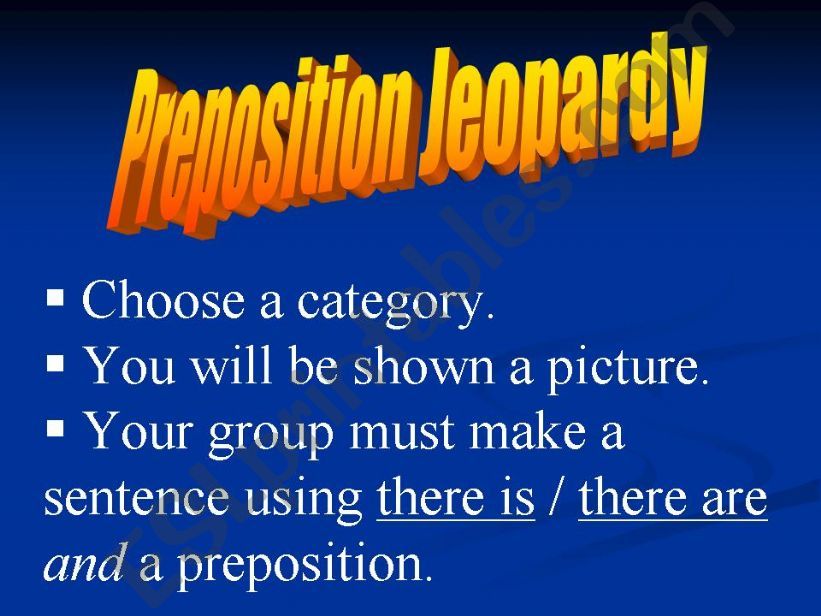 Preposition Jeopardy

▪ Choose a category.
▪ You will be shown a picture.
▪ Your group must make a sentence using there is / there are and a preposition.

ESLprintables.com